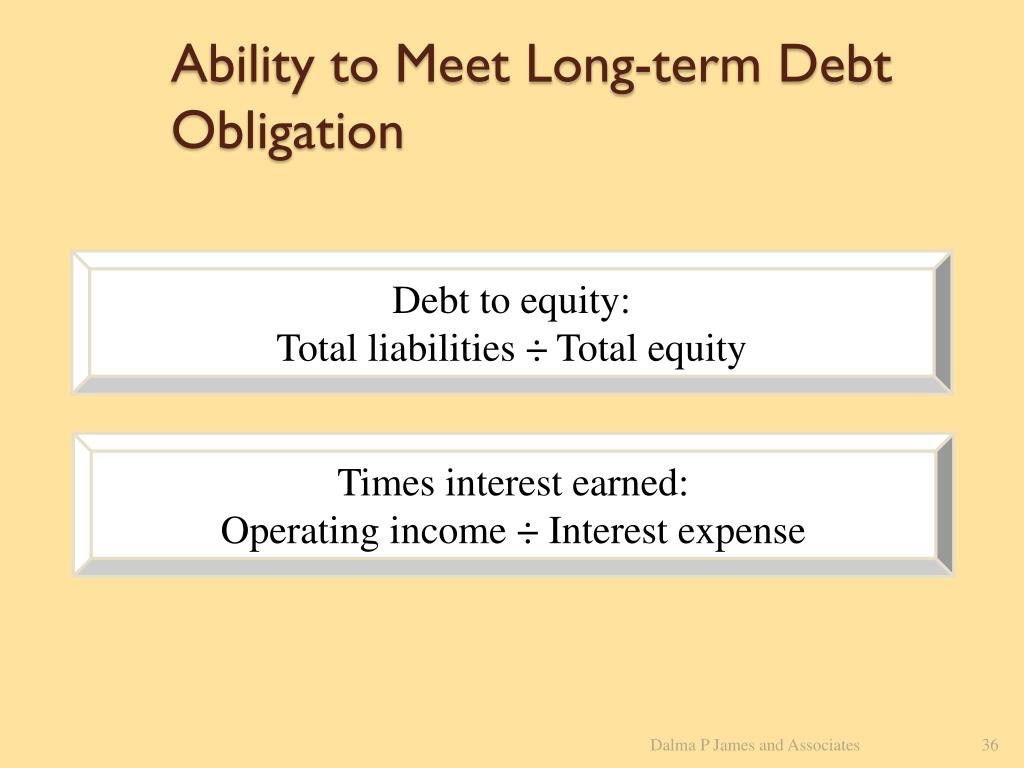 Ability to Meet Long-term Debt Obligation

Debt to equity:
Total liabilities ÷ Total equity

Times interest earned:
Operating income ÷ Interest expense

Dalma P James and Associates

36